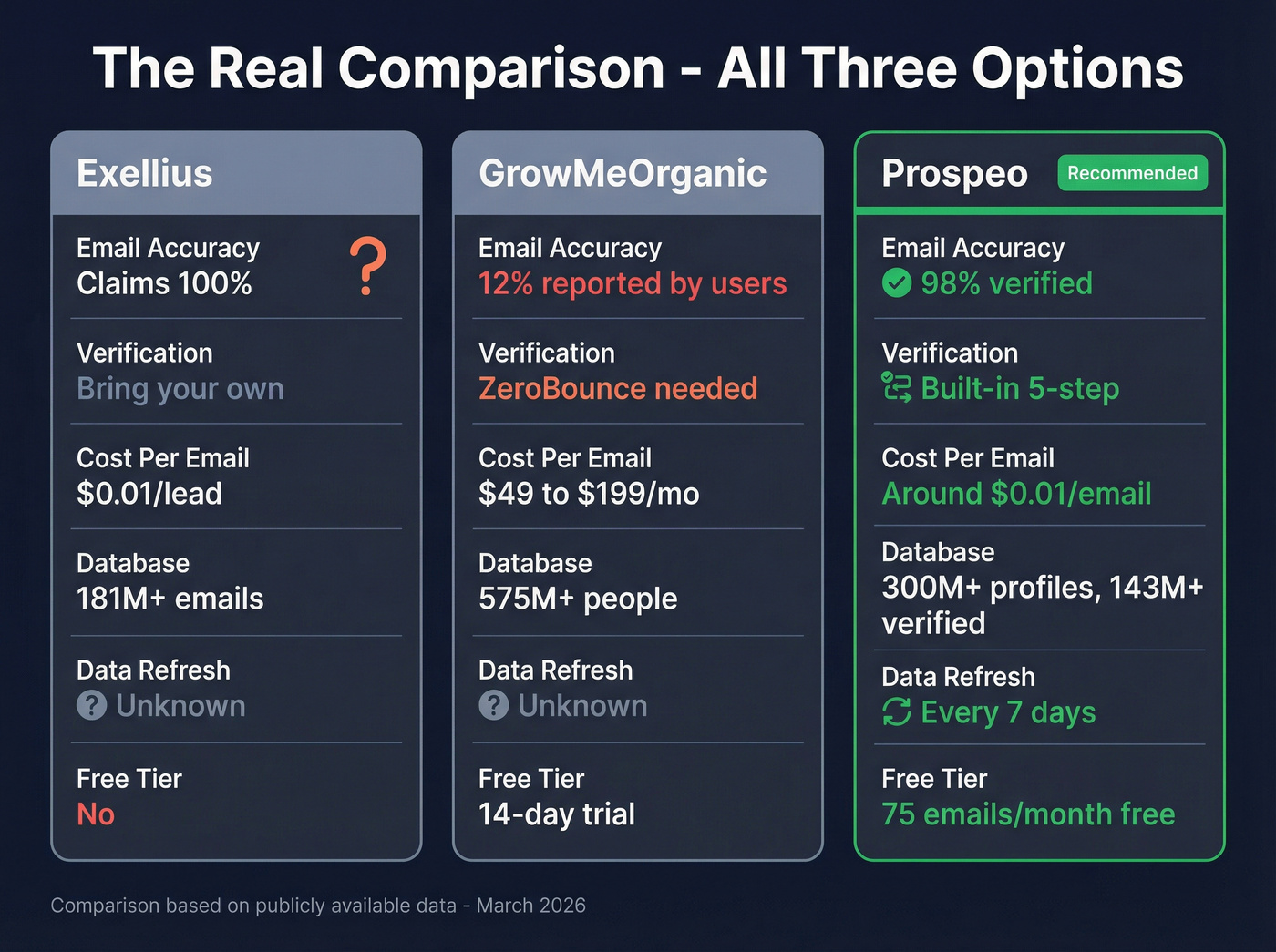 The Real Comparison - All Three Options

Exellius

Email Accuracy
Claims 100%
?

Verification
Bring your own

Cost Per Email
$0.01/lead

Database
181M+ emails

Data Refresh
Unknown

Free Tier
No

GrowMeOrganic

Email Accuracy
12% reported by users

Verification
ZeroBounce needed

Cost Per Email
$49 to $199/mo

Database
575M+ people

Data Refresh
Unknown

Free Tier
14-day trial

Prospeo
Recommended

Email Accuracy
98% verified

Verification
Built-in 5-step

Cost Per Email
Around $0.01/email

Database
300M+ profiles, 143M+ verified

Data Refresh
Every 7 days

Free Tier
75 emails/month free

Comparison based on publicly available data - March 2026